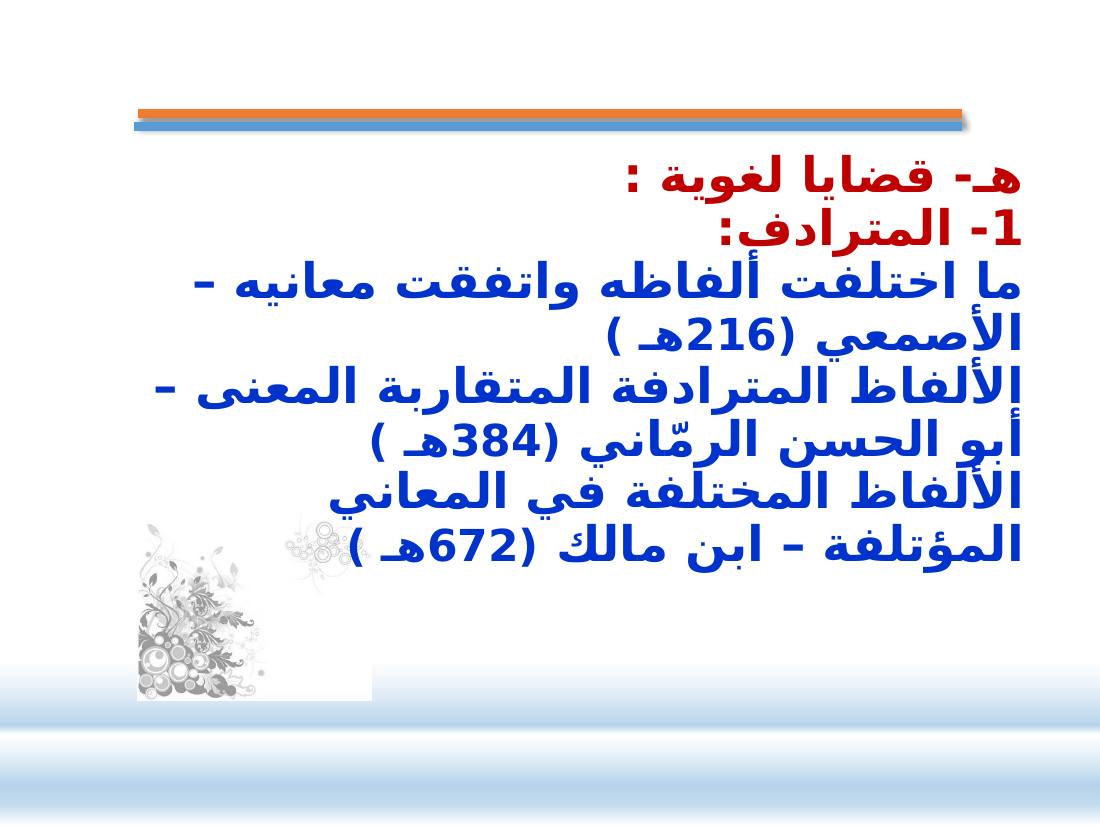 هـ- قضايا لغوية :
1- المترادف:
ما اختلفت ألفاظه واتفقت معانيه – الأصمعي (216هـ )
الألفاظ المترادفة المتقاربة المعنى – أبو الحسن الرمّاني (384هـ )
الألفاظ المختلفة في المعاني المؤتلفة – ابن مالك (672هـ )